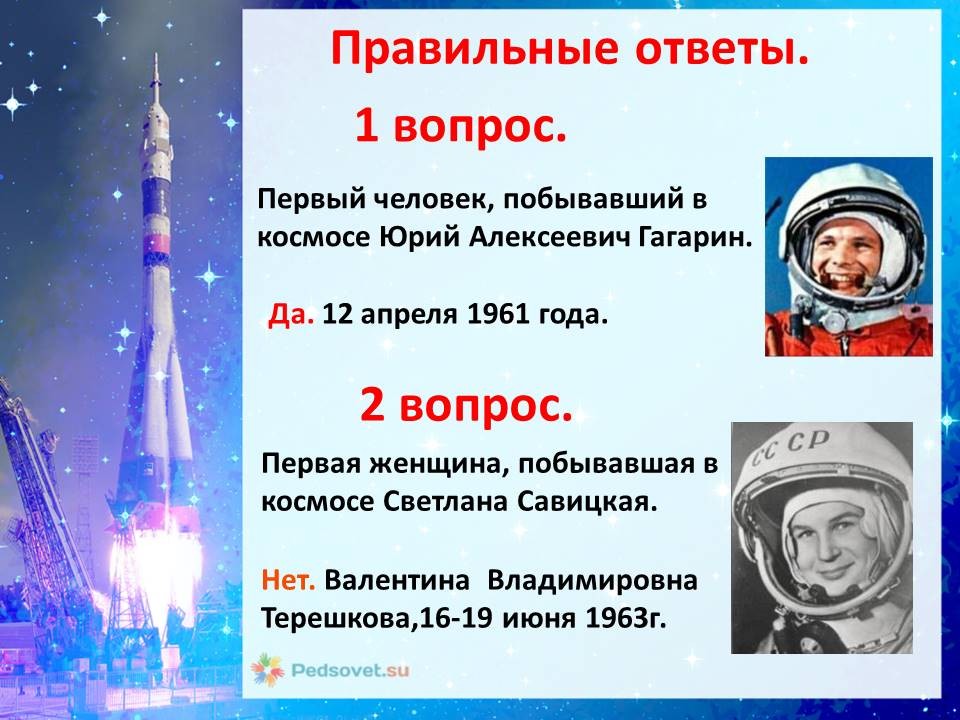 Правильные ответы.

1 вопрос.

Первый человек, побывавший в космосе Юрий Алексеевич Гагарин.

Да. 12 апреля 1961 года.

2 вопрос.

Первая женщина, побывавшая в космосе Светлана Савицкая.

Нет. Валентина Владимировна Терешкова,16-19 июня 1963г.

СССР

Pedsovet.su